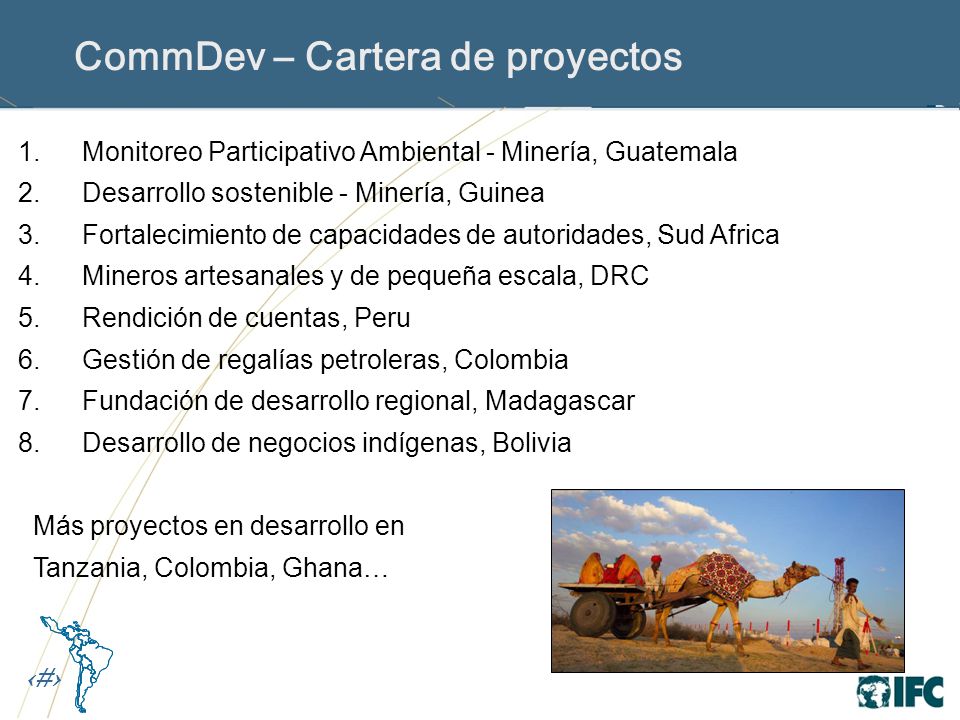 CommDev – Cartera de proyectos

1. Monitoreo Participativo Ambiental - Minería, Guatemala
2. Desarrollo sostenible - Minería, Guinea
3. Fortalecimiento de capacidades de autoridades, Sud Africa
4. Mineros artesanales y de pequeña escala, DRC
5. Rendición de cuentas, Peru
6. Gestión de regalías petroleras, Colombia
7. Fundación de desarrollo regional, Madagascar
8. Desarrollo de negocios indígenas, Bolivia

Más proyectos en desarrollo en Tanzania, Colombia, Ghana…

‹#›

IFC